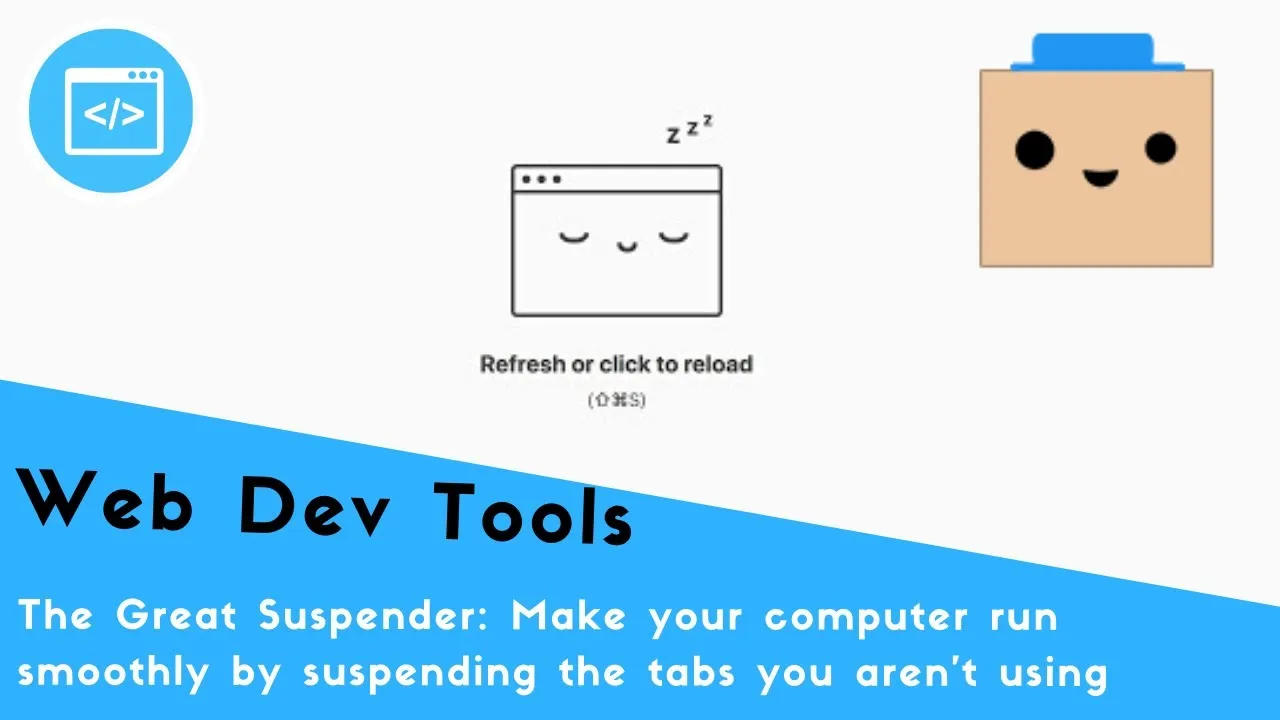 </>

z z z

Refresh or click to reload

(⇧⌘S)

Web Dev Tools

The Great Suspender: Make your computer run smoothly by suspending the tabs you aren't using